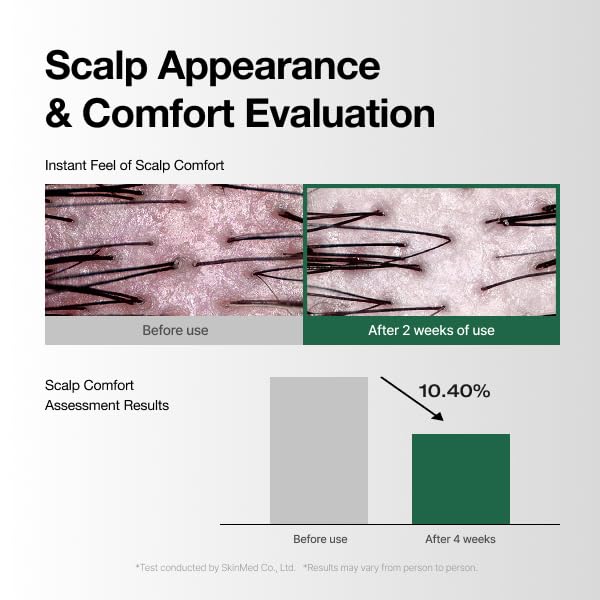 Scalp Appearance & Comfort Evaluation

Instant Feel of Scalp Comfort

Before use

After 2 weeks of use

Scalp Comfort Assessment Results

10.40%

Before use

After 4 weeks

*Test conducted by SkinMed Co., Ltd. *Results may vary from person to person.